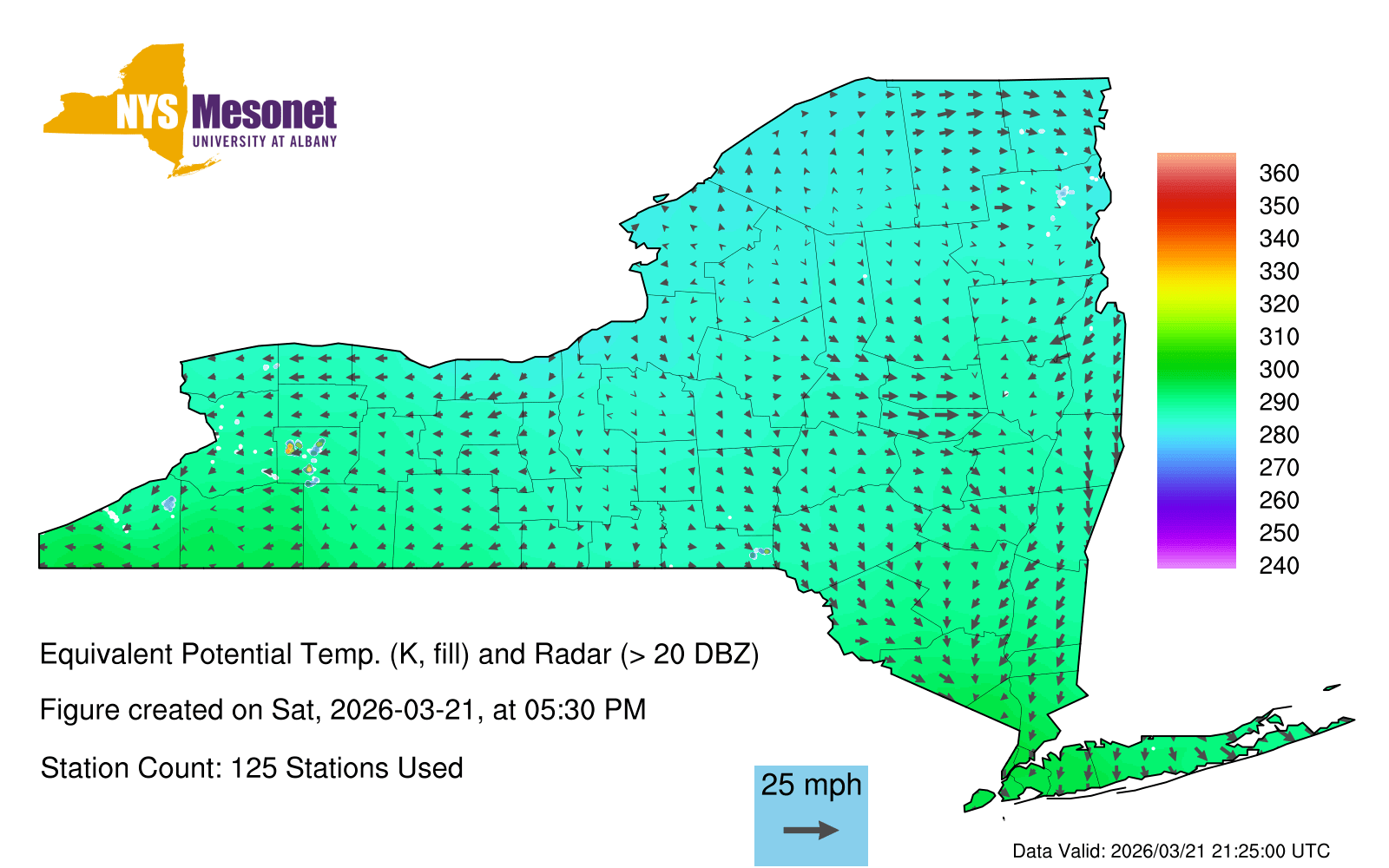 NYS Mesonet
UNIVERSITY AT ALBANY

360
350
340
330
320
310
300
290
280
270
260
250
240

Equivalent Potential Temp. (K, fill) and Radar (> 20 DBZ)

Figure created on Sat, 2026-03-21, at 05:30 PM

Station Count: 125 Stations Used

25 mph

Data Valid: 2026/03/21 21:25:00 UTC